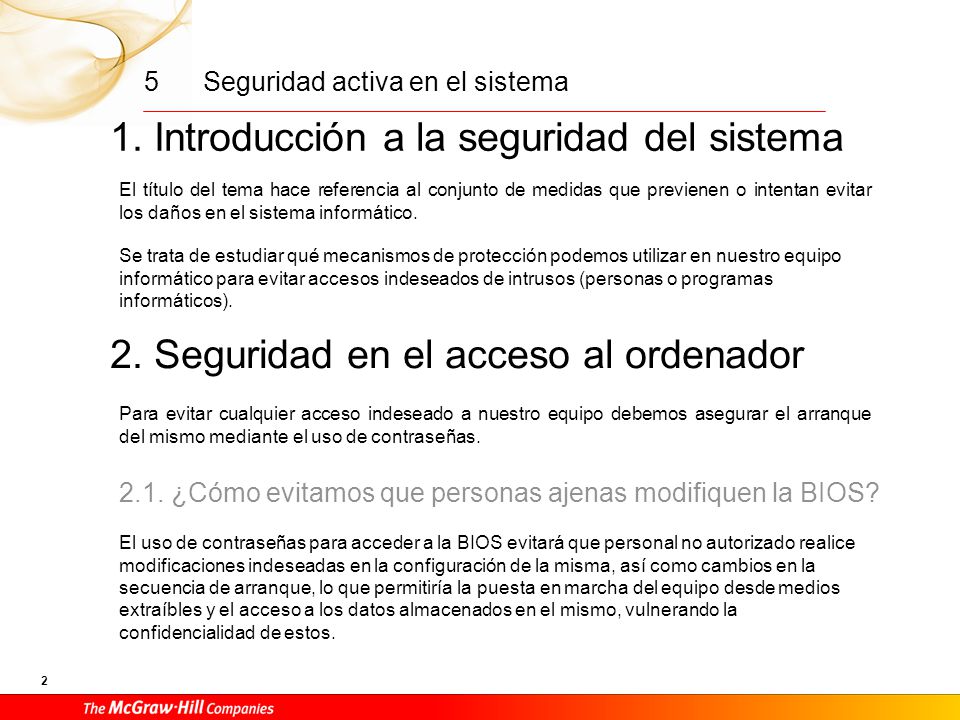 5 Seguridad activa en el sistema

1. Introducción a la seguridad del sistema

El título del tema hace referencia al conjunto de medidas que previenen o intentan evitar los daños en el sistema informático.

Se trata de estudiar qué mecanismos de protección podemos utilizar en nuestro equipo informático para evitar accesos indeseados de intrusos (personas o programas informáticos).

2. Seguridad en el acceso al ordenador

Para evitar cualquier acceso indeseado a nuestro equipo debemos asegurar el arranque del mismo mediante el uso de contraseñas.

2.1. ¿Cómo evitamos que personas ajenas modifiquen la BIOS?

El uso de contraseñas para acceder a la BIOS evitará que personal no autorizado realice modificaciones indeseadas en la configuración de la misma, así como cambios en la secuencia de arranque, lo que permitiría la puesta en marcha del equipo desde medios extraíbles y el acceso a los datos almacenados en el mismo, vulnerando la confidencialidad de estos.

2

The McGraw·Hill Companies